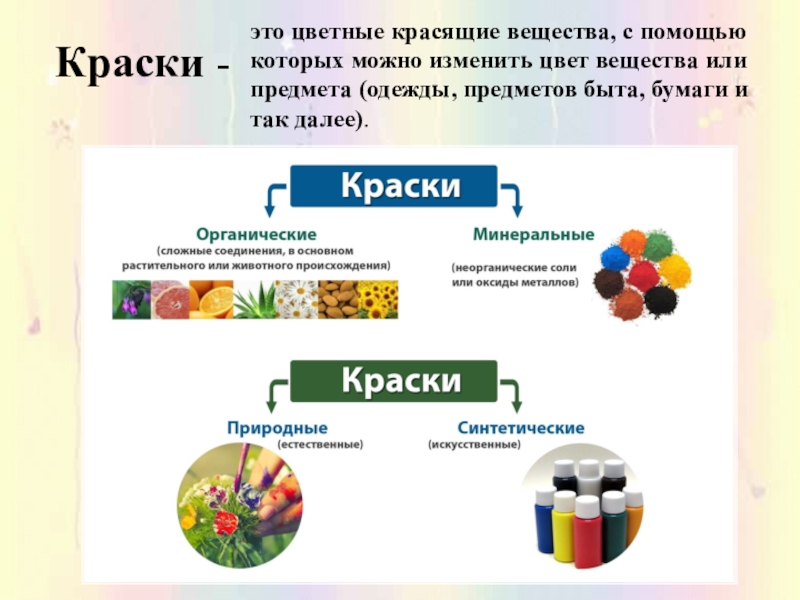 Краски - это цветные красящие вещества, с помощью которых можно изменить цвет вещества или предмета (одежды, предметов быта, бумаги и так далее).

Краски

Органические
(сложные соединения, в основном растительного или животного происхождения)

Минеральные
(неорганические соли или оксиды металлов)

Краски

Природные
(естественные)

Синтетические
(искусственные)